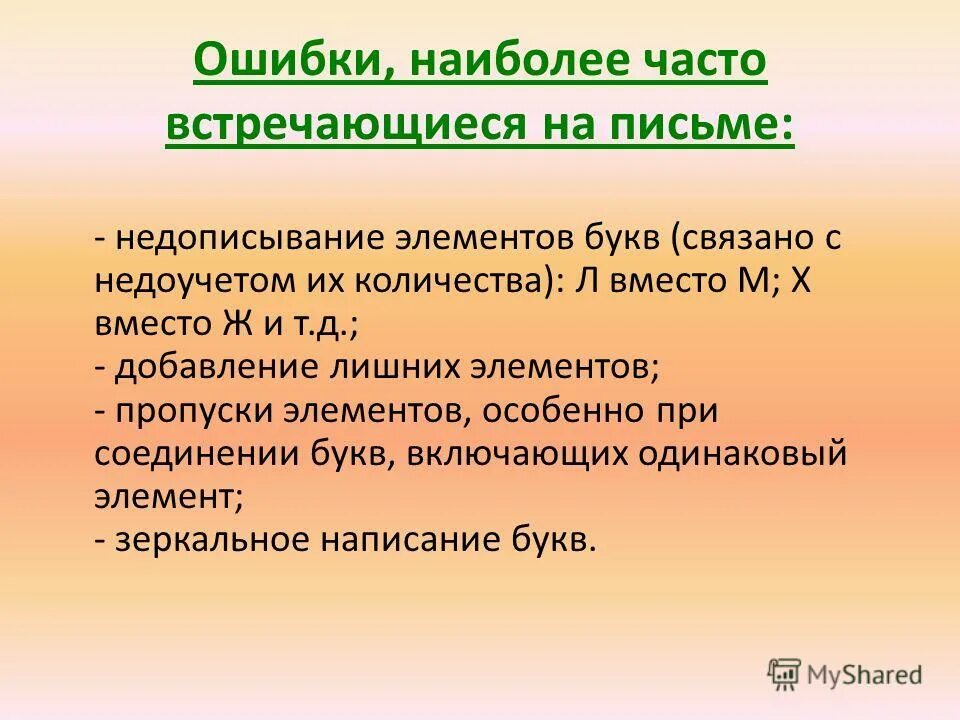 Ошибки, наиболее часто встречающиеся на письме:

- недописывание элементов букв (связано с недоучетом их количества): Л вместо М; Х вместо Ж и т.д.;
- добавление лишних элементов;
- пропуски элементов, особенно при соединении букв, включающих одинаковый элемент;
- зеркальное написание букв.

MyShared